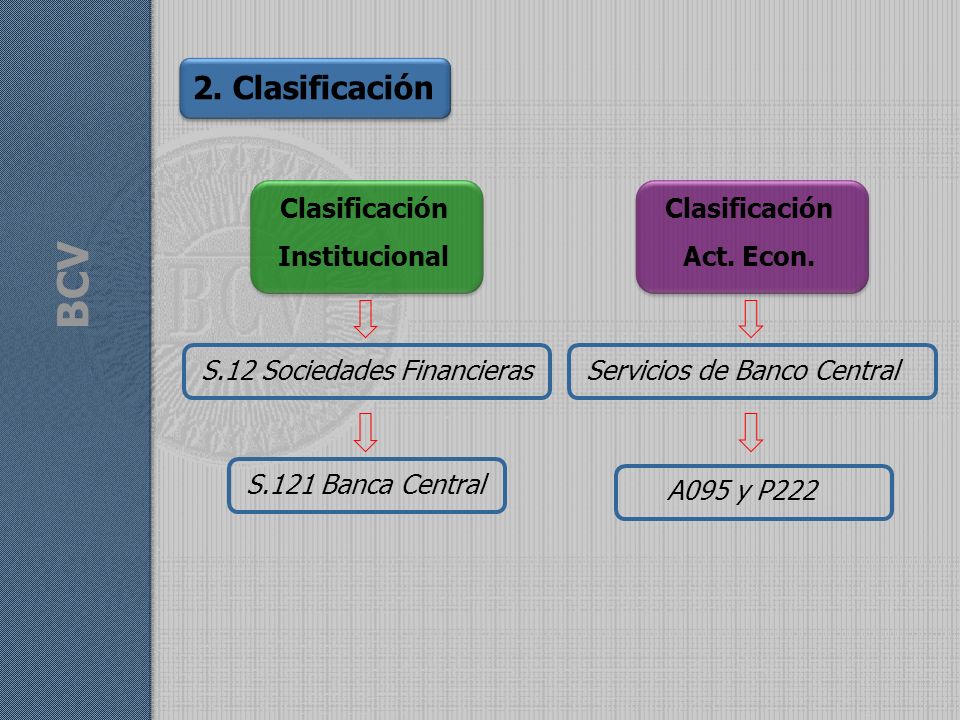 BCV

2. Clasificación

Clasificación Institucional

S.12 Sociedades Financieras

S.121 Banca Central

Clasificación Act. Econ.

Servicios de Banco Central

A095 y P222